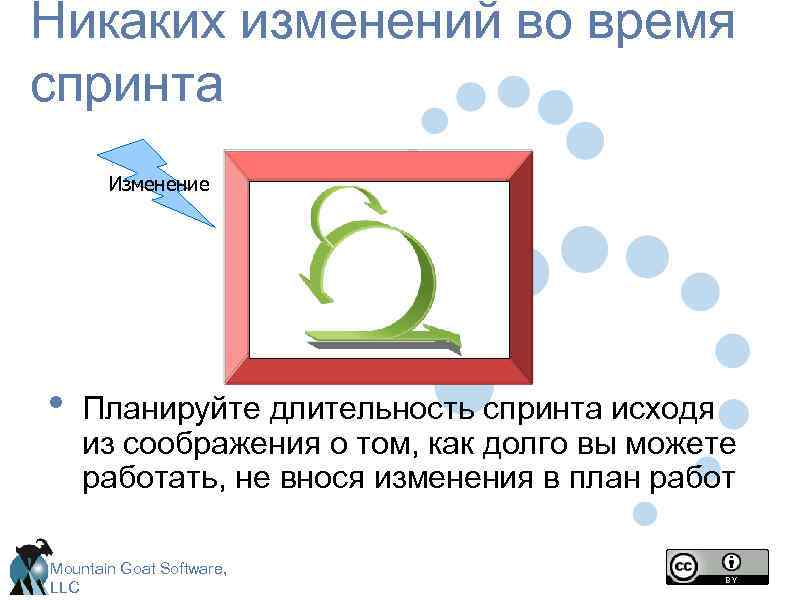 Никаких изменений во время спринта

Изменение

• Планируйте длительность спринта исходя из соображения о том, как долго вы можете работать, не внося изменения в план работ

Mountain Goat Software, LLC

cc BY